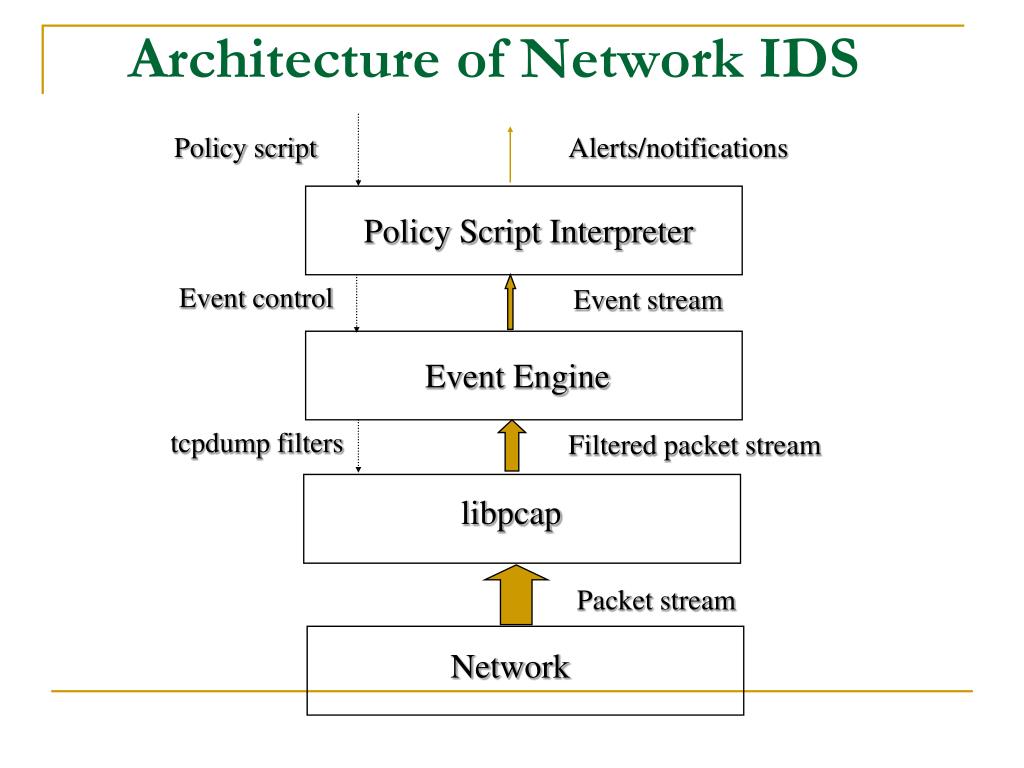 Architecture of Network IDS

Policy script

Alerts/notifications

Policy Script Interpreter

Event control

Event stream

Event Engine

tcpdump filters

Filtered packet stream

libpcap

Packet stream

Network